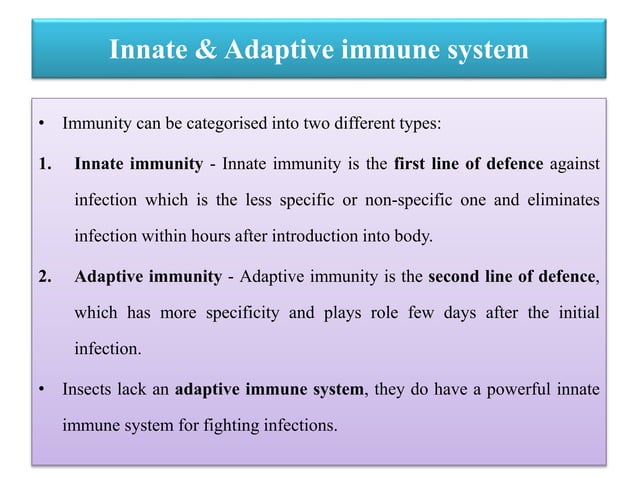 Innate & Adaptive immune system

• Immunity can be categorised into two different types:

1. Innate immunity - Innate immunity is the first line of defence against infection which is the less specific or non-specific one and eliminates infection within hours after introduction into body.

2. Adaptive immunity - Adaptive immunity is the second line of defence, which has more specificity and plays role few days after the initial infection.

• Insects lack an adaptive immune system, they do have a powerful innate immune system for fighting infections.